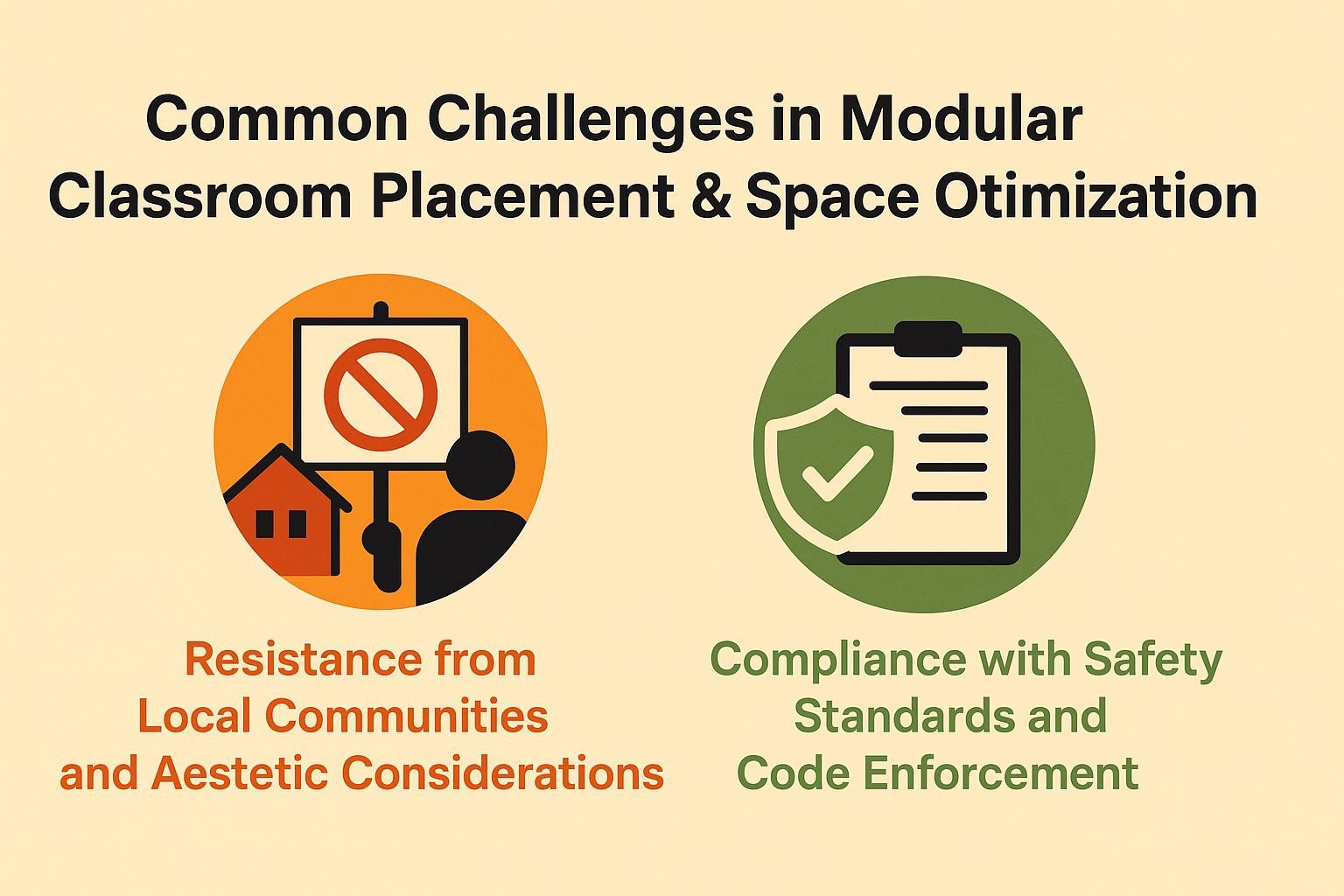 Common Challenges in Modular Classroom Placement & Space Otimization

Resistance from Local Communities and Aestetic Considerations

Compliance with Safety Standards and Code Enforcement